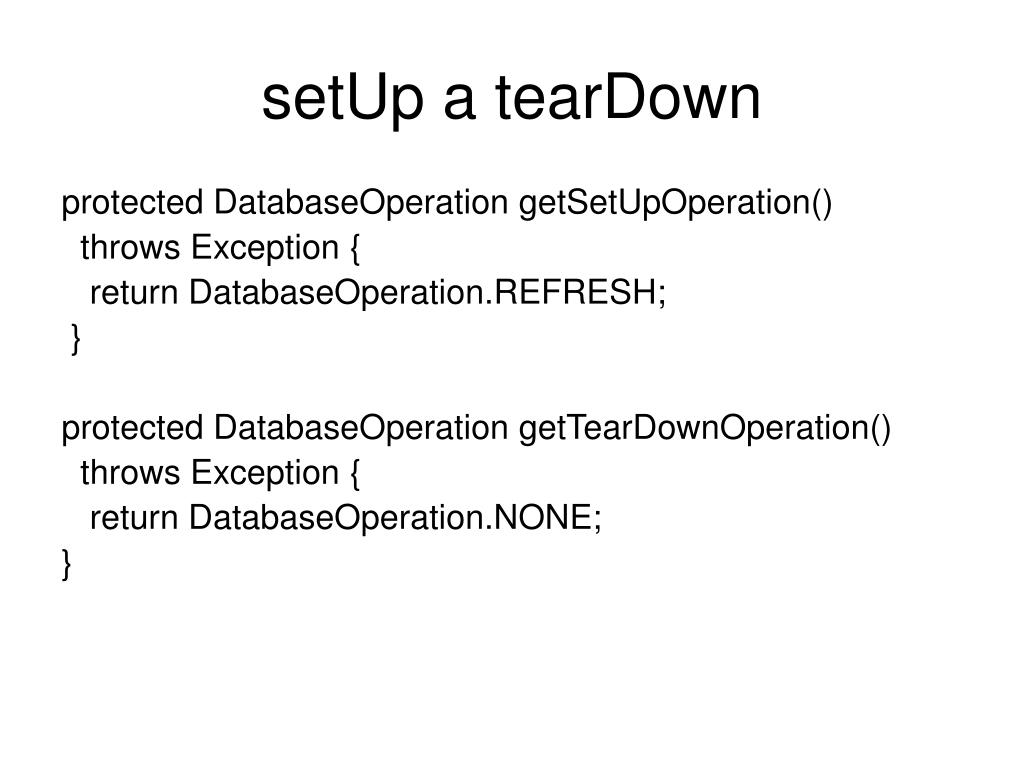 setUp a tearDown

protected DatabaseOperation getSetUpOperation()
  throws Exception {
   return DatabaseOperation.REFRESH;
 }

protected DatabaseOperation getTearDownOperation()
  throws Exception {
   return DatabaseOperation.NONE;
}